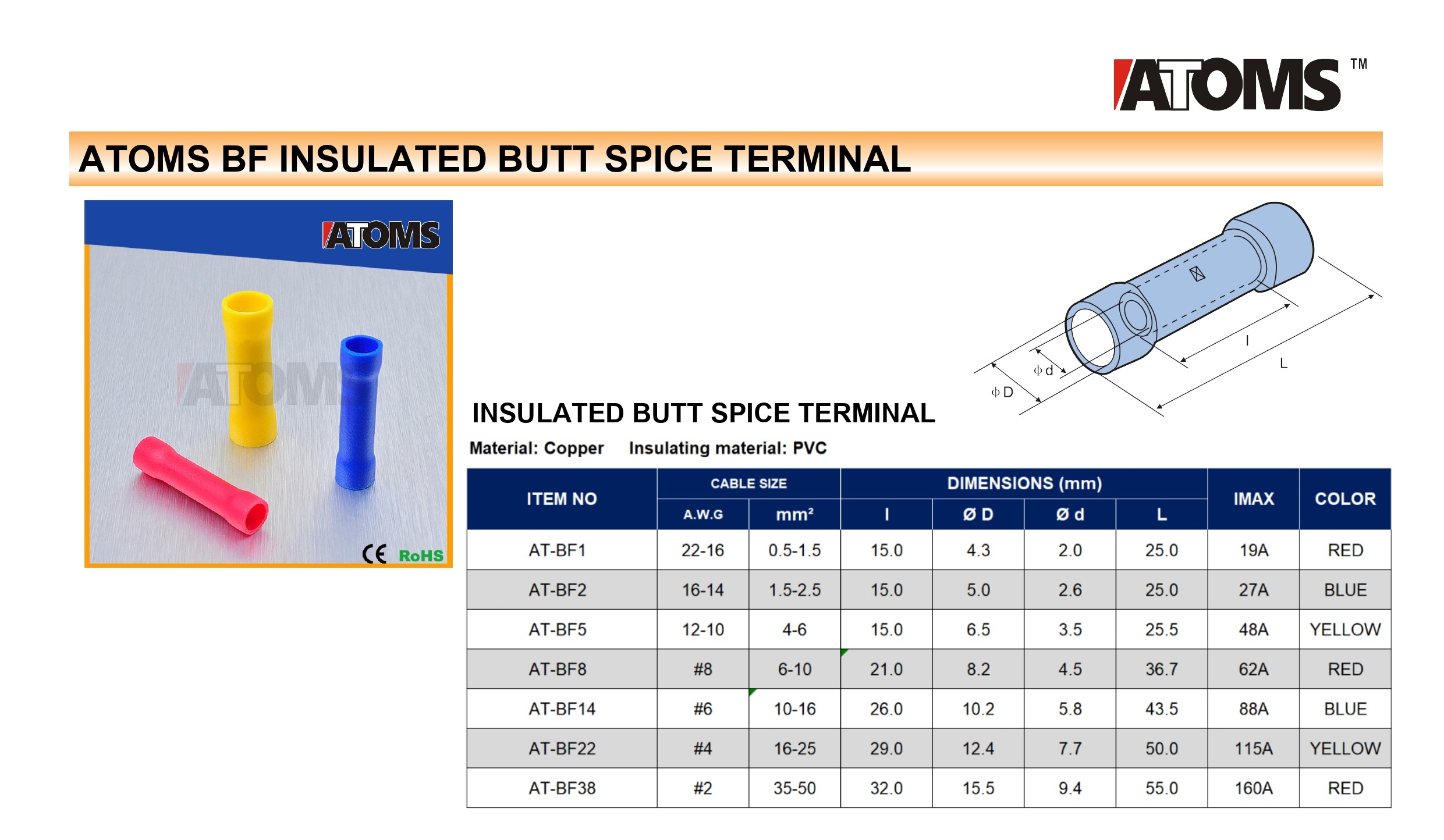 ATOMS™

ATOMS BF INSULATED BUTT SPICE TERMINAL

ATOMS

ATOMS

CE RoHS

ϕ d
ϕ D
l
L

INSULATED BUTT SPICE TERMINAL

Material: Copper    Insulating material: PVC

| ITEM NO | CABLE SIZE A.W.G | CABLE SIZE mm² | DIMENSIONS (mm) l | DIMENSIONS (mm) Ø D | DIMENSIONS (mm) Ø d | DIMENSIONS (mm) L | IMAX | COLOR |
|---|---|---|---|---|---|---|---|---|
| AT-BF1 | 22-16 | 0.5-1.5 | 15.0 | 4.3 | 2.0 | 25.0 | 19A | RED |
| AT-BF2 | 16-14 | 1.5-2.5 | 15.0 | 5.0 | 2.6 | 25.0 | 27A | BLUE |
| AT-BF5 | 12-10 | 4-6 | 15.0 | 6.5 | 3.5 | 25.5 | 48A | YELLOW |
| AT-BF8 | #8 | 6-10 | 21.0 | 8.2 | 4.5 | 36.7 | 62A | RED |
| AT-BF14 | #6 | 10-16 | 26.0 | 10.2 | 5.8 | 43.5 | 88A | BLUE |
| AT-BF22 | #4 | 16-25 | 29.0 | 12.4 | 7.7 | 50.0 | 115A | YELLOW |
| AT-BF38 | #2 | 35-50 | 32.0 | 15.5 | 9.4 | 55.0 | 160A | RED |